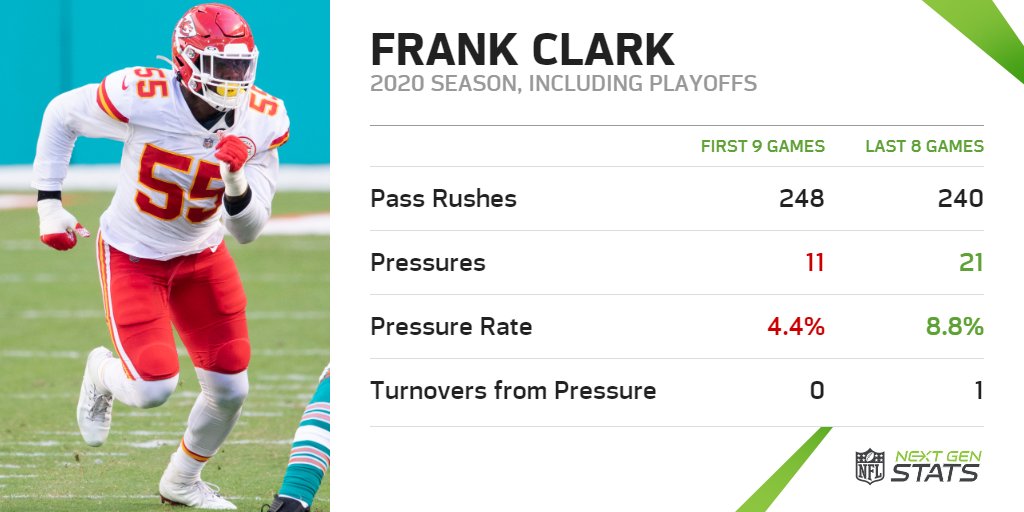 55

55

55

FRANK CLARK
2020 SEASON, INCLUDING PLAYOFFS

| | FIRST 9 GAMES | LAST 8 GAMES |
|---|---|---|
| Pass Rushes | 248 | 240 |
| Pressures | 11 | 21 |
| Pressure Rate | 4.4% | 8.8% |
| Turnovers from Pressure | 0 | 1 |

NFL NEXT GEN STATS